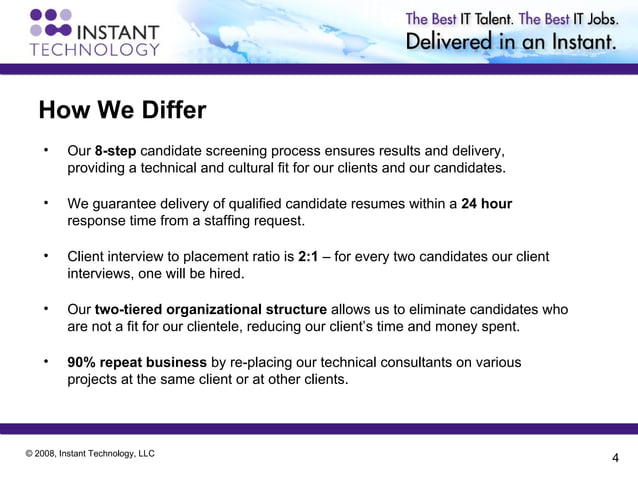 INSTANT TECHNOLOGY

The Best IT Talent. The Best IT Jobs.
Delivered in an Instant.

How We Differ

• Our 8-step candidate screening process ensures results and delivery, providing a technical and cultural fit for our clients and our candidates.

• We guarantee delivery of qualified candidate resumes within a 24 hour response time from a staffing request.

• Client interview to placement ratio is 2:1 – for every two candidates our client interviews, one will be hired.

• Our two-tiered organizational structure allows us to eliminate candidates who are not a fit for our clientele, reducing our client's time and money spent.

• 90% repeat business by re-placing our technical consultants on various projects at the same client or at other clients.

© 2008, Instant Technology, LLC

4